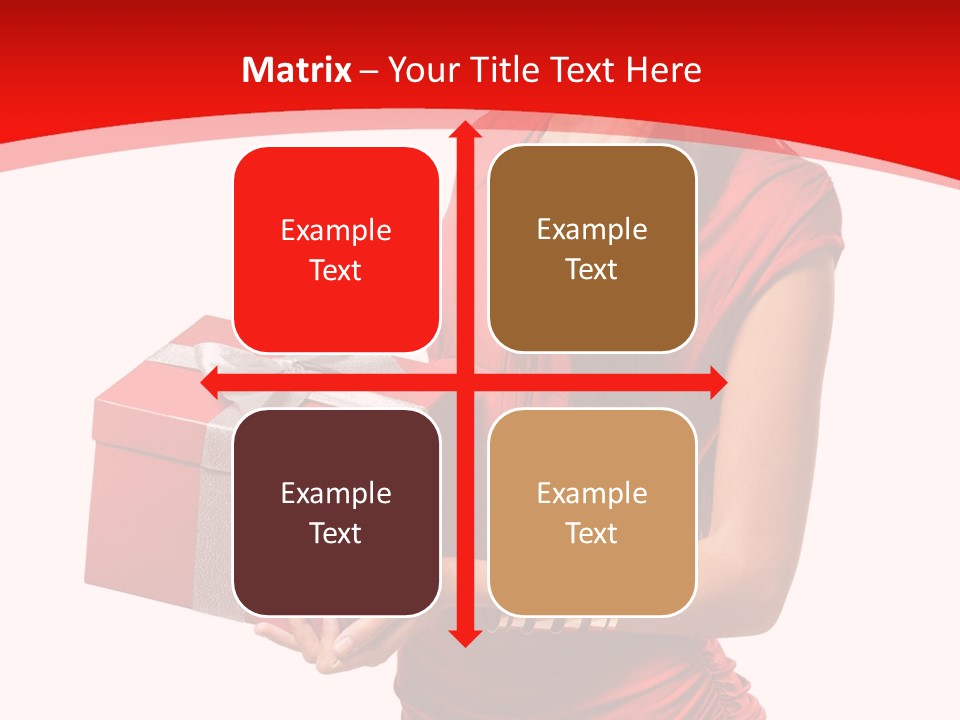 Matrix – Your Title Text Here

Example Text

Example Text

Example Text

Example Text